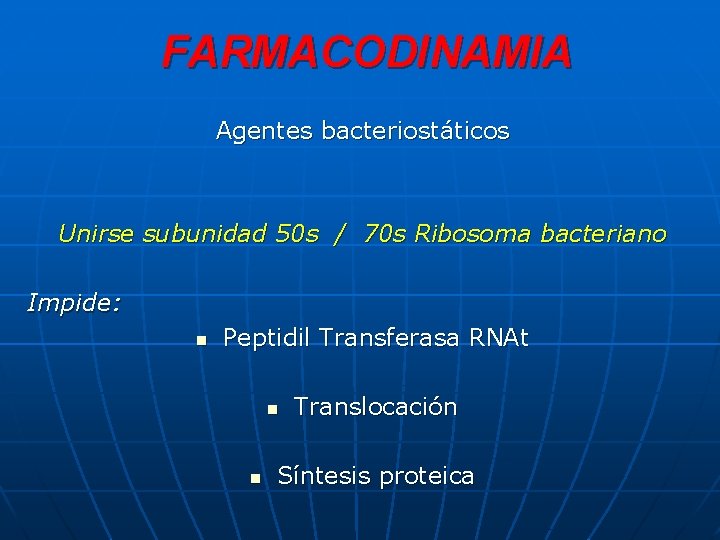 FARMACODINAMIA

Agentes bacteriostáticos

Unirse subunidad 50s / 70s Ribosoma bacteriano

Impide:

- Peptidil Transferasa RNAt
- Translocación
- Síntesis proteica